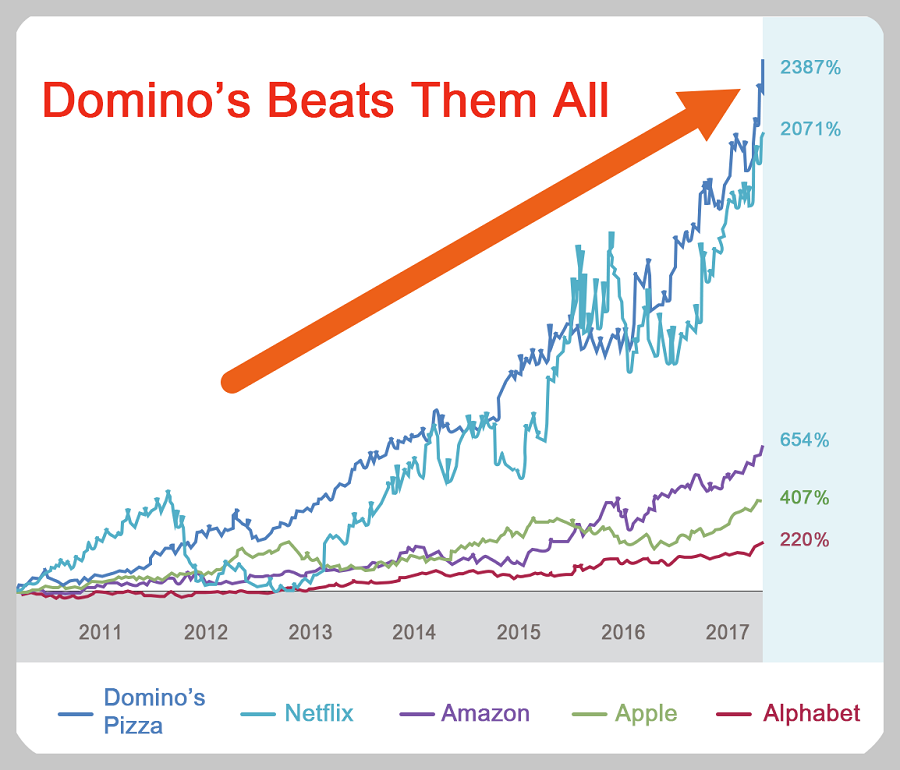 Domino's Beats Them All

2387%

2071%

654%

407%

220%

2011 2012 2013 2014 2015 2016 2017

Domino's Pizza

Netflix

Amazon

Apple

Alphabet